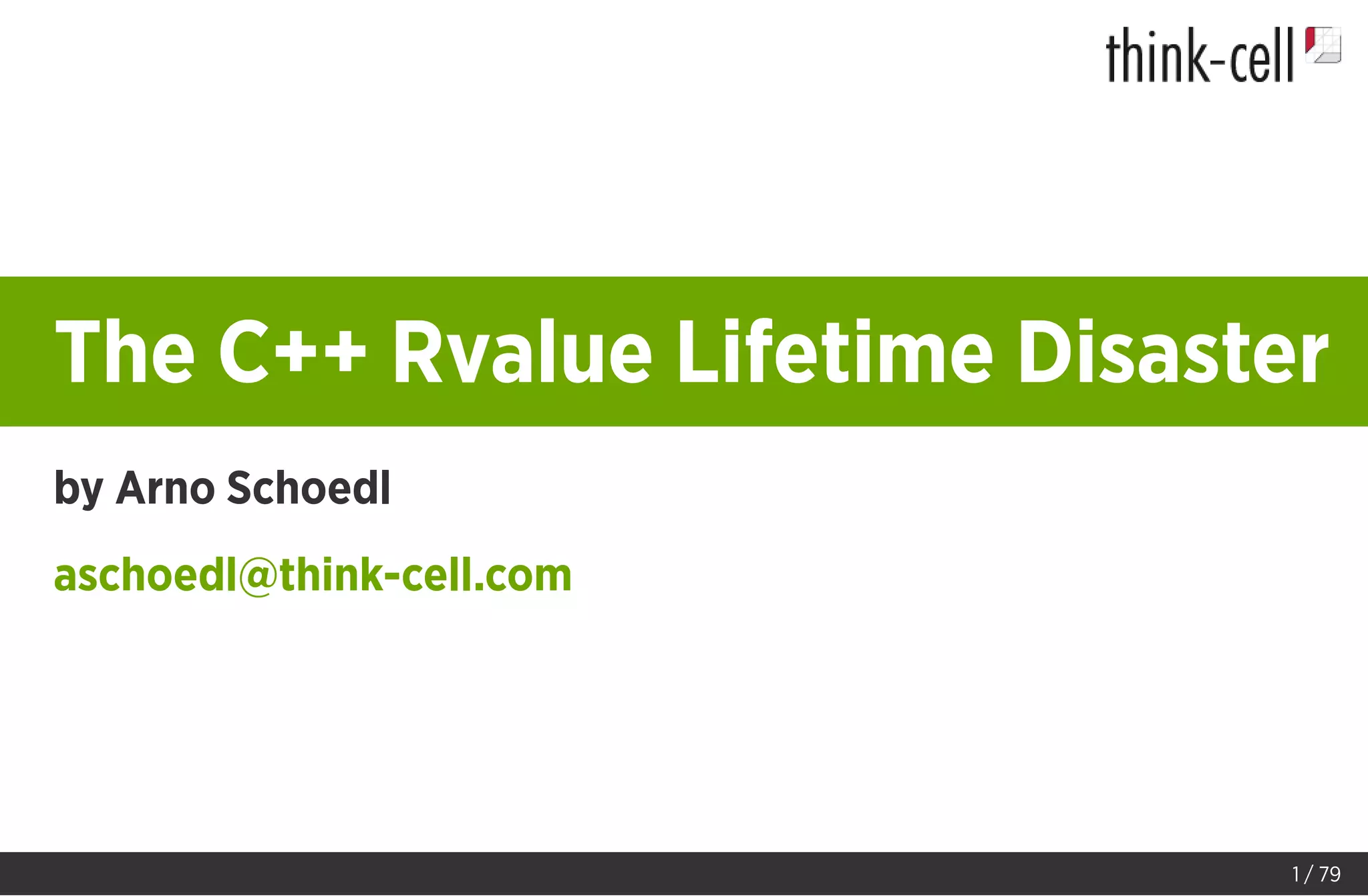 think-cell

The C++ Rvalue Lifetime Disaster

by Arno Schoedl

aschoedl@think-cell.com

1 / 79